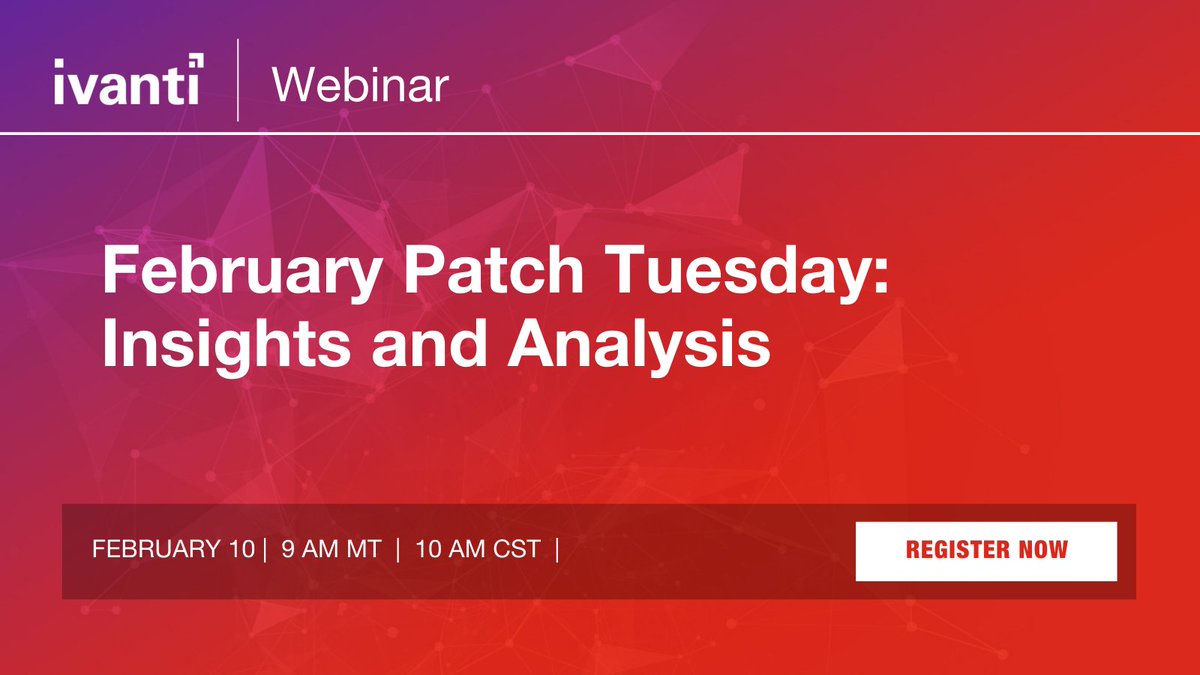 ivanti | Webinar

February Patch Tuesday: Insights and Analysis

FEBRUARY 10 | 9 AM MT | 10 AM CST |

REGISTER NOW